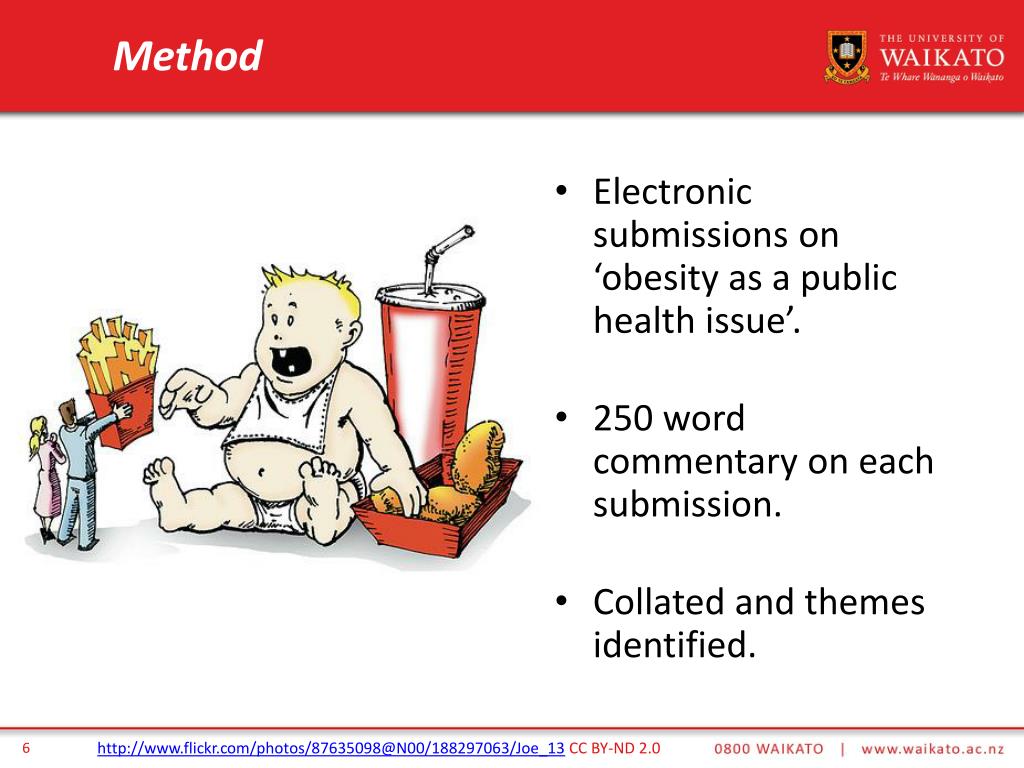 Method

THE UNIVERSITY OF WAIKATO
Te Whare Wānanga o Waikato

• Electronic submissions on ‘obesity as a public health issue’.

• 250 word commentary on each submission.

• Collated and themes identified.

6 http://www.flickr.com/photos/87635098@N00/188297063/Joe_13 CC BY-ND 2.0 0800 WAIKATO | www.waikato.ac.nz